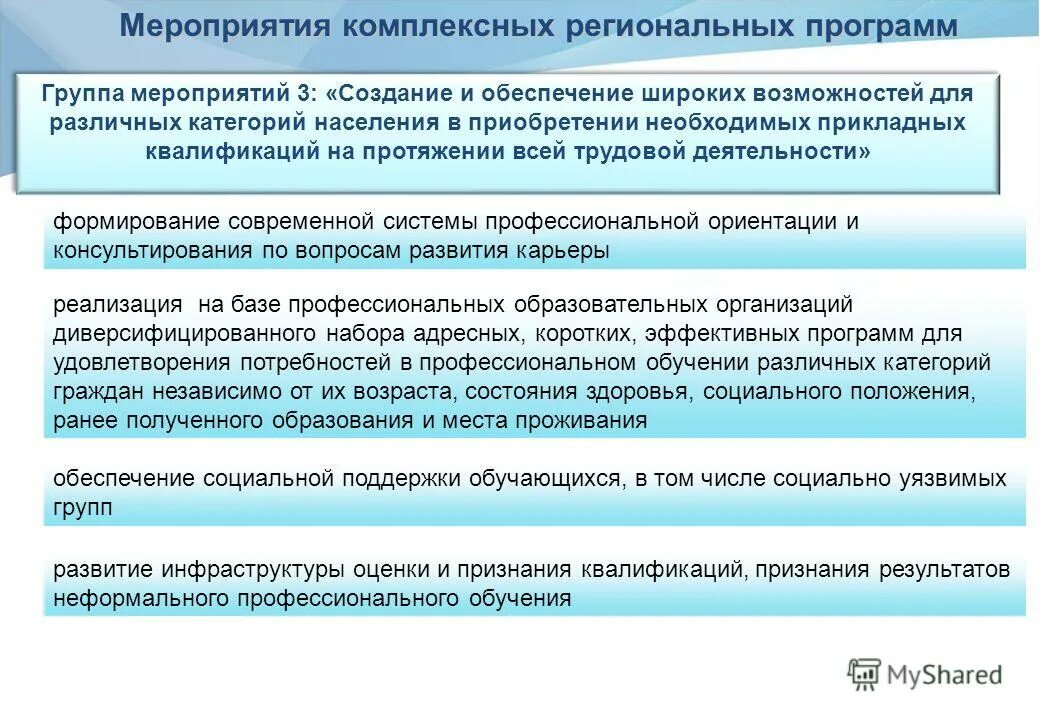 Мероприятия комплексных региональных программ

Группа мероприятий 3: «Создание и обеспечение широких возможностей для различных категорий населения в приобретении необходимых прикладных квалификаций на протяжении всей трудовой деятельности»

формирование современной системы профессиональной ориентации и консультирования по вопросам развития карьеры

реализация на базе профессиональных образовательных организаций диверсифицированного набора адресных, коротких, эффективных программ для удовлетворения потребностей в профессиональном обучении различных категорий граждан независимо от их возраста, состояния здоровья, социального положения, ранее полученного образования и места проживания

обеспечение социальной поддержки обучающихся, в том числе социально уязвимых групп

развитие инфраструктуры оценки и признания квалификаций, признания результатов неформального профессионального обучения

MyShared